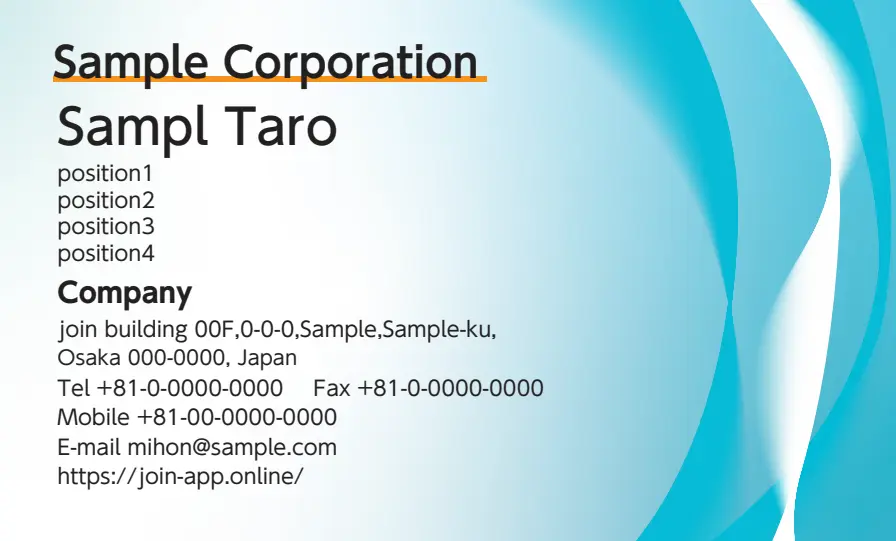 Sample Corporation

Sampl Taro

position1
position2
position3
position4

Company

join building 00F,0-0-0,Sample,Sample-ku,
Osaka 000-0000, Japan
Tel +81-0-0000-0000 Fax +81-0-0000-0000
Mobile +81-00-0000-0000
E-mail mihon@sample.com
https://join-app.online/